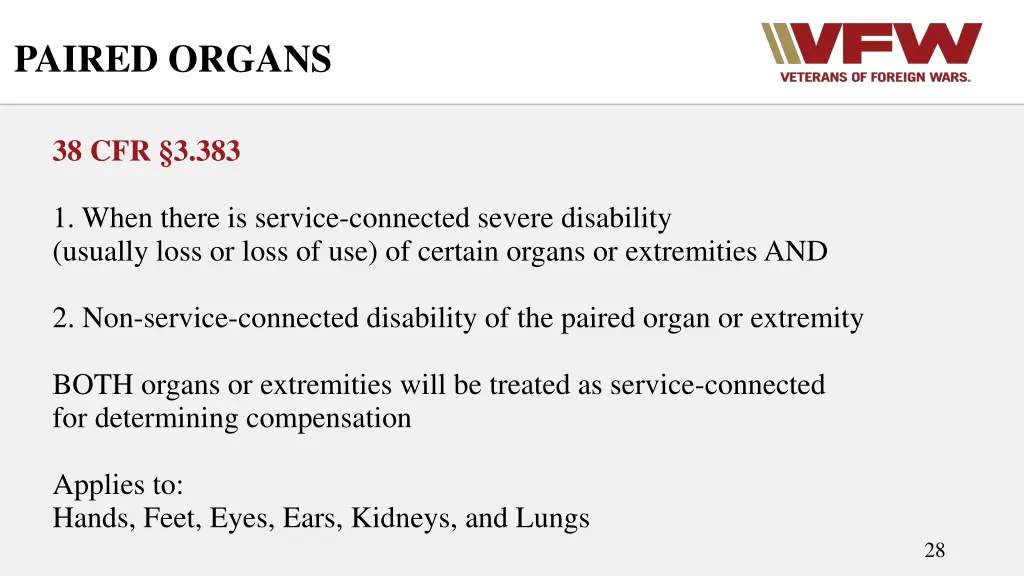 PAIRED ORGANS

VFW
VETERANS OF FOREIGN WARS.

38 CFR §3.383

1. When there is service-connected severe disability (usually loss or loss of use) of certain organs or extremities AND

2. Non-service-connected disability of the paired organ or extremity

BOTH organs or extremities will be treated as service-connected for determining compensation

Applies to:
Hands, Feet, Eyes, Ears, Kidneys, and Lungs

28